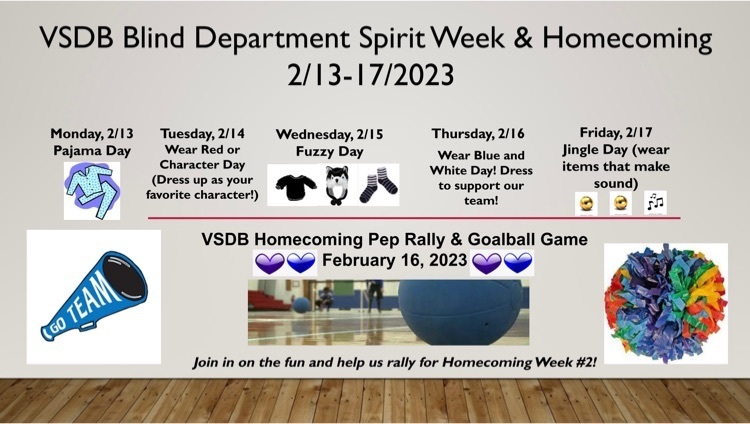 VSDB Blind Department Spirit Week & Homecoming
2/13-17/2023

Monday, 2/13
Pajama Day

Tuesday, 2/14
Wear Red or Character Day (Dress up as your favorite character!)

Wednesday, 2/15
Fuzzy Day

Thursday, 2/16
Wear Blue and White Day! Dress to support our team!

Friday, 2/17
Jingle Day (wear items that make sound)

GO TEAM

VSDB Homecoming Pep Rally & Goalball Game
February 16, 2023

Join in on the fun and help us rally for Homecoming Week #2!